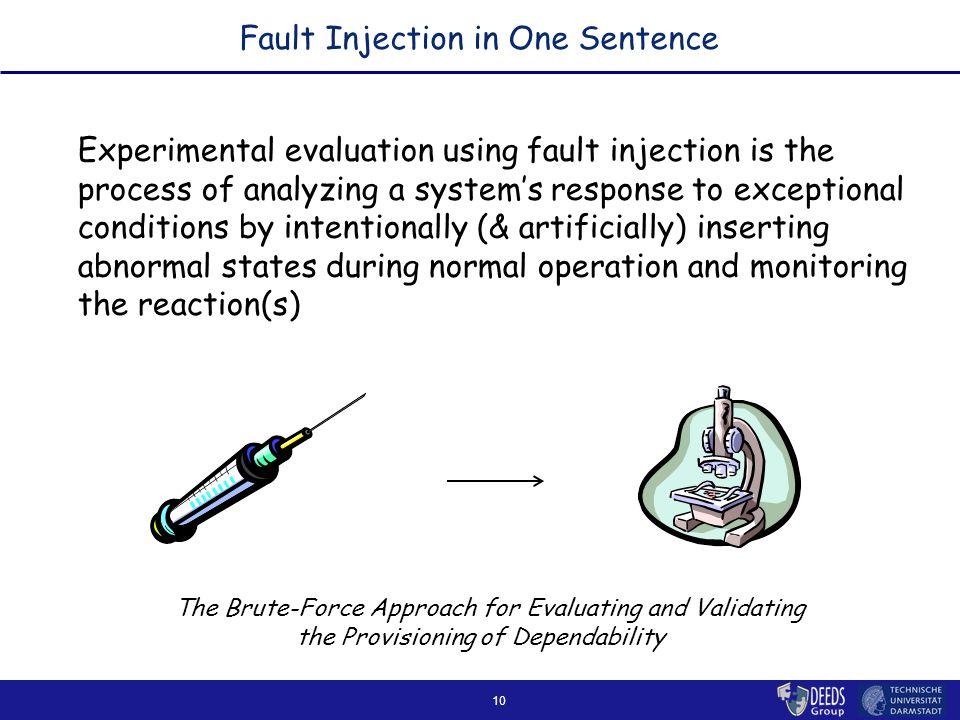 Fault Injection in One Sentence

Experimental evaluation using fault injection is the process of analyzing a system's response to exceptional conditions by intentionally (& artificially) inserting abnormal states during normal operation and monitoring the reaction(s)

The Brute-Force Approach for Evaluating and Validating the Provisioning of Dependability

10

DEEDS Group

TECHNISCHE UNIVERSITÄT DARMSTADT